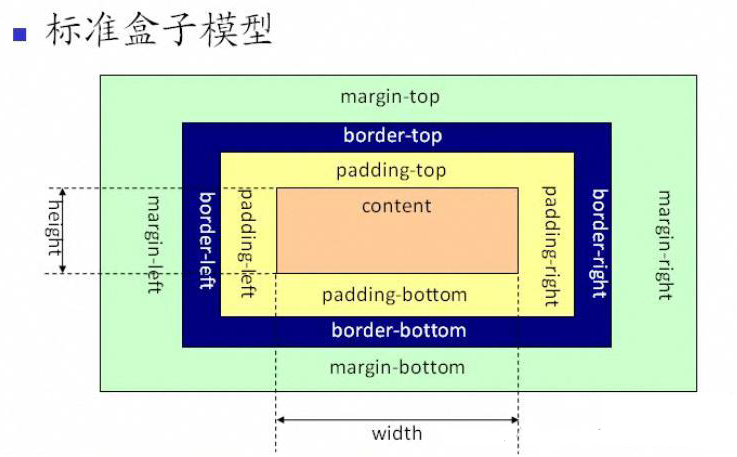 标准盒子模型

margin-top

border-top

padding-top

height

margin-left

border-left

padding-left

content

padding-right

border-right

margin-right

padding-bottom

border-bottom

margin-bottom

width